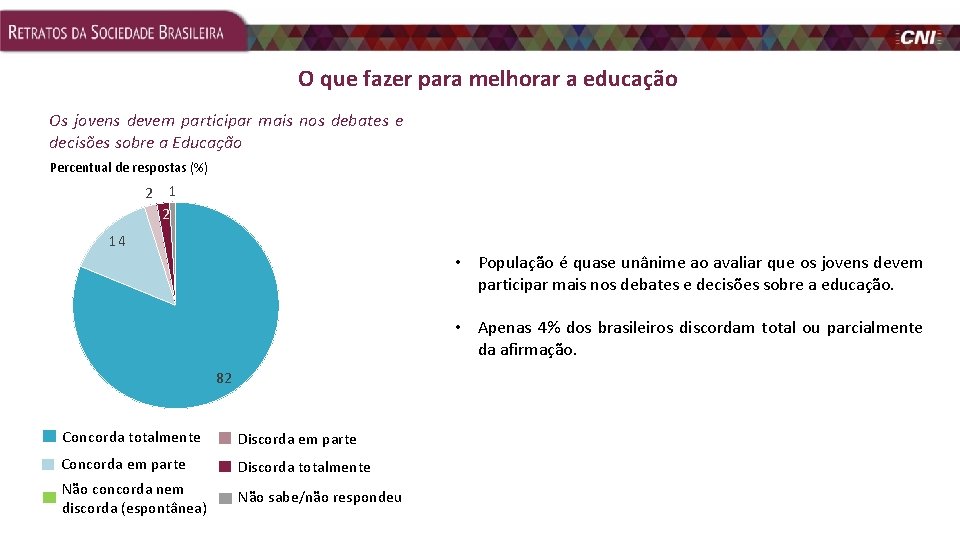 RETRATOS DA SOCIEDADE BRASILEIRA

CNI

O que fazer para melhorar a educação

Os jovens devem participar mais nos debates e decisões sobre a Educação

Percentual de respostas (%)

2 1
2
14
82

Concorda totalmente
Concorda em parte
Não concorda nem discorda (espontânea)
Discorda em parte
Discorda totalmente
Não sabe/não respondeu

• População é quase unânime ao avaliar que os jovens devem participar mais nos debates e decisões sobre a educação.

• Apenas 4% dos brasileiros discordam total ou parcialmente da afirmação.